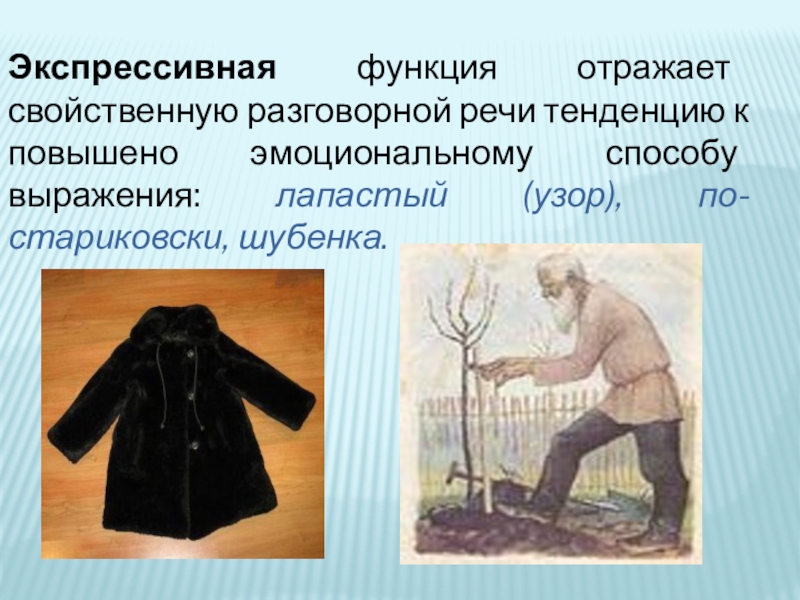 Экспрессивная функция отражает свойственную разговорной речи тенденцию к повышено эмоциональному способу выражения: лапастый (узор), по-стариковски, шубенка.